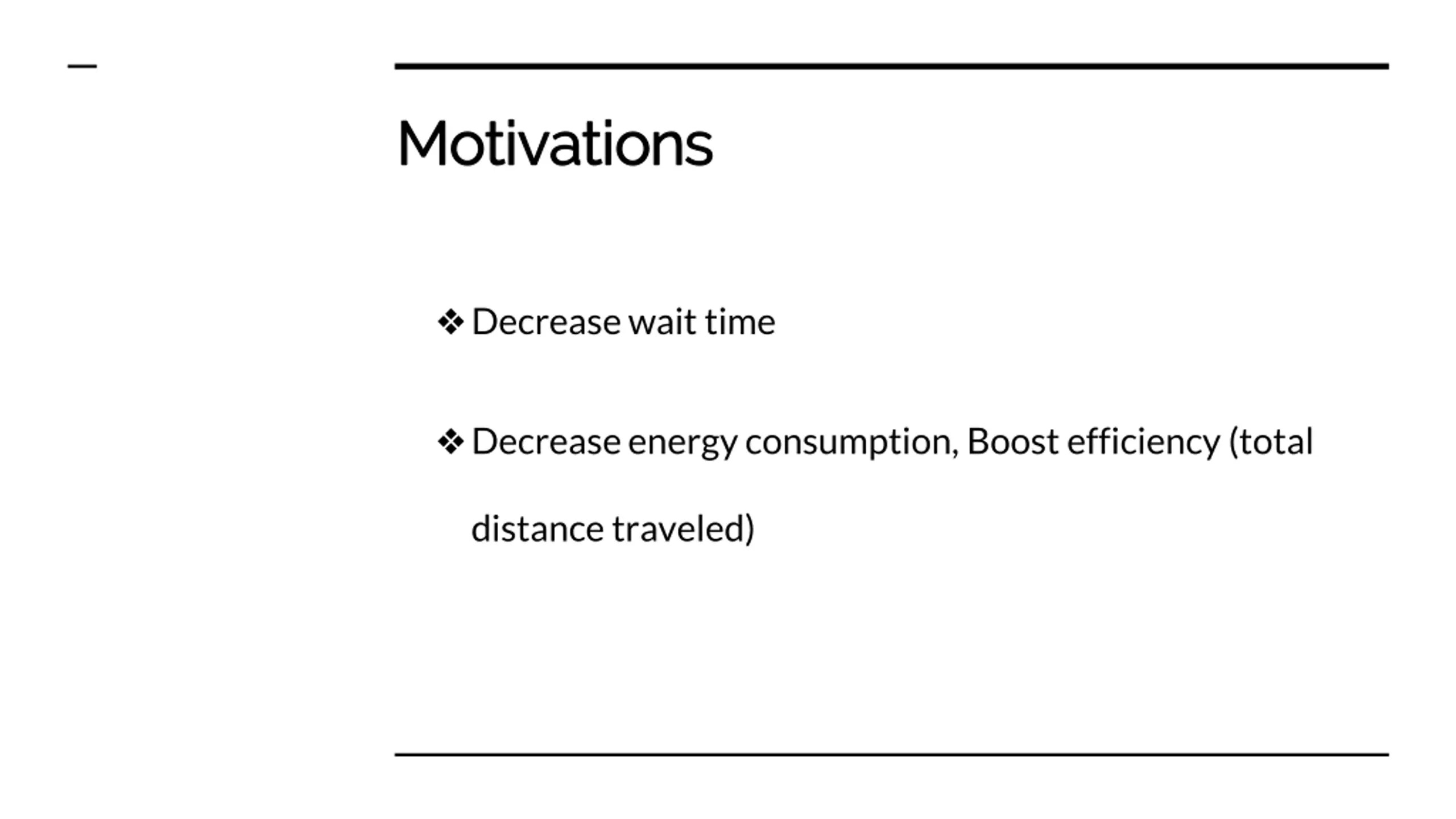 Motivations

❖ Decrease wait time

❖ Decrease energy consumption, Boost efficiency (total distance traveled)